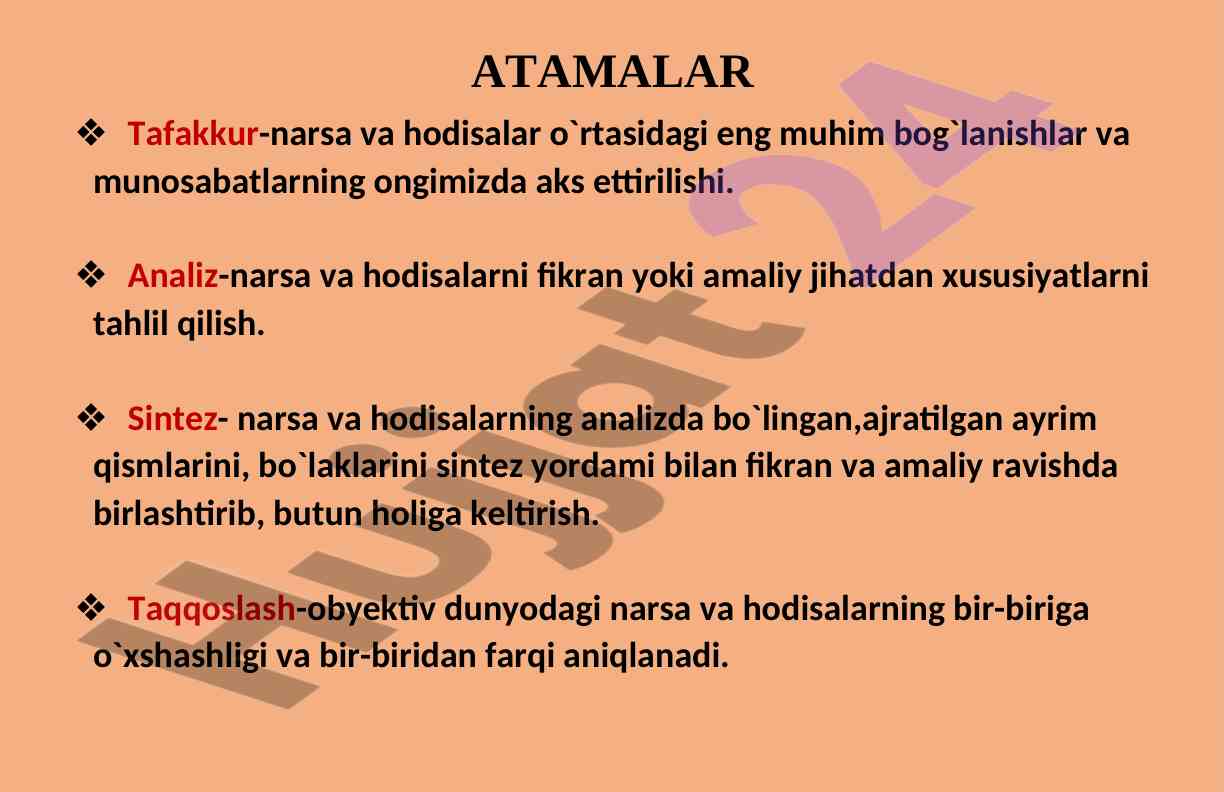 ATAMALAR

❖ Tafakkur-narsa va hodisalar o`rtasidagi eng muhim bog`lanishlar va munosabatlarning ongimizda aks ettirilishi.

❖ Analiz-narsa va hodisalarni fikran yoki amaliy jihatdan xususiyatlarni tahlil qilish.

❖ Sintez- narsa va hodisalarning analizda bo`lingan,ajratilgan ayrim qismlarini, bo`laklarini sintez yordami bilan fikran va amaliy ravishda birlashtirib, butun holiga keltirish.

❖ Taqqoslash-obyektiv dunyodagi narsa va hodisalarning bir-biriga o`xshashligi va bir-biridan farqi aniqlanadi.

Hujjat24